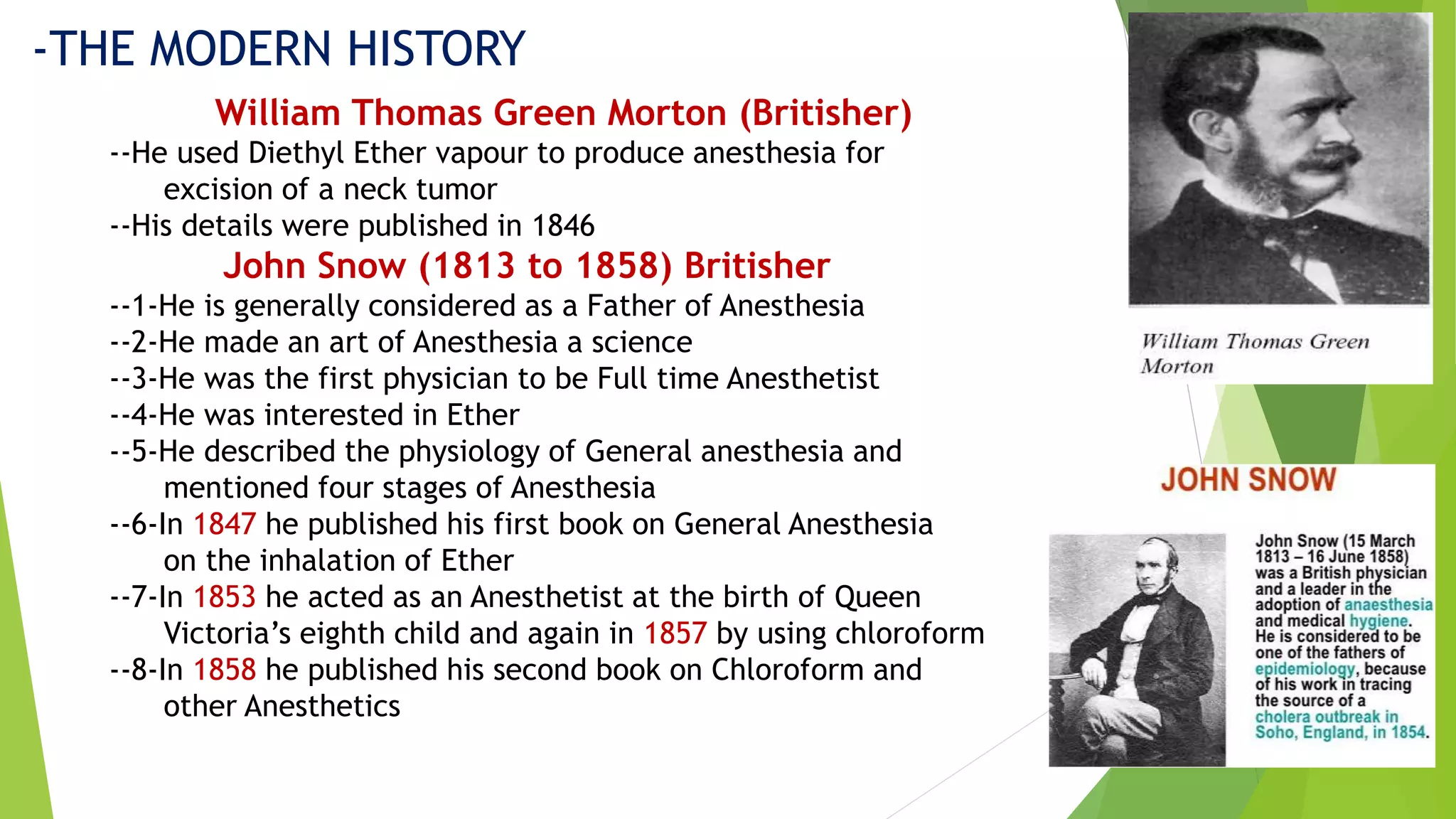 -THE MODERN HISTORY

William Thomas Green Morton (Britisher)

--He used Diethyl Ether vapour to produce anesthesia for excision of a neck tumor

--His details were published in 1846

John Snow (1813 to 1858) Britisher

--1-He is generally considered as a Father of Anesthesia

--2-He made an art of Anesthesia a science

--3-He was the first physician to be Full time Anesthetist

--4-He was interested in Ether

--5-He described the physiology of General anesthesia and mentioned four stages of Anesthesia

--6-In 1847 he published his first book on General Anesthesia on the inhalation of Ether

--7-In 1853 he acted as an Anesthetist at the birth of Queen Victoria's eighth child and again in 1857 by using chloroform

--8-In 1858 he published his second book on Chloroform and other Anesthetics

William Thomas Green Morton

JOHN SNOW

John Snow (15 March 1813 – 16 June 1858) was a British physician and a leader in the adoption of anaesthesia and medical hygiene. He is considered to be one of the fathers of epidemiology, because of his work in tracing the source of a cholera outbreak in Soho, England, in 1854.